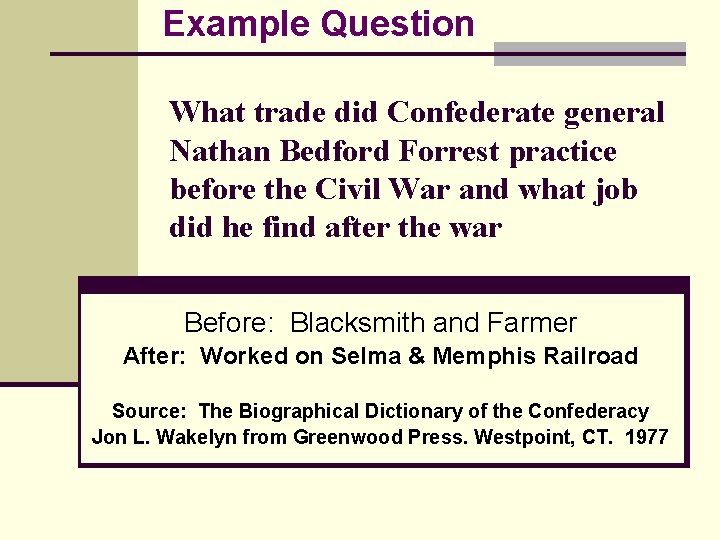 Example Question

What trade did Confederate general Nathan Bedford Forrest practice before the Civil War and what job did he find after the war

Before: Blacksmith and Farmer
After: Worked on Selma & Memphis Railroad

Source: The Biographical Dictionary of the Confederacy
Jon L. Wakelyn from Greenwood Press. Westpoint, CT. 1977